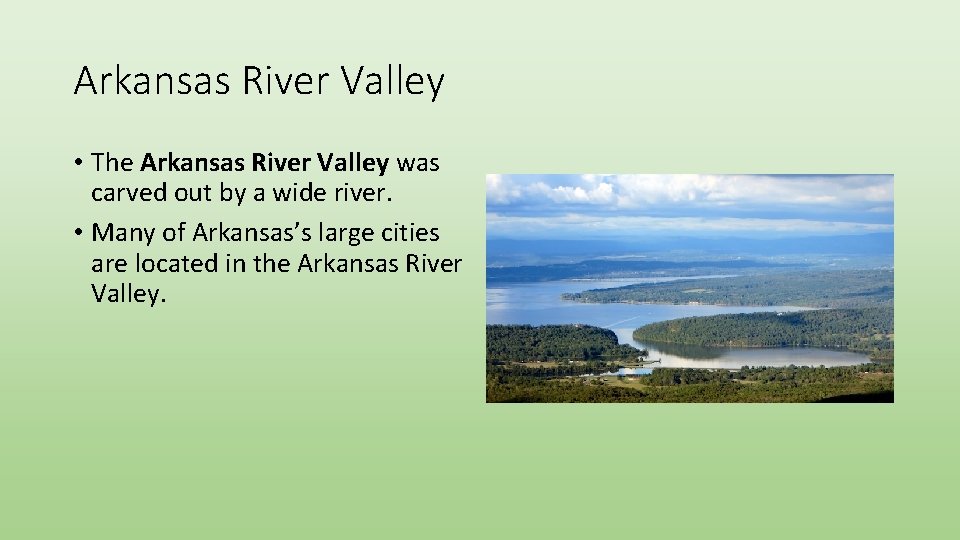 Arkansas River Valley

• The Arkansas River Valley was carved out by a wide river.

• Many of Arkansas's large cities are located in the Arkansas River Valley.